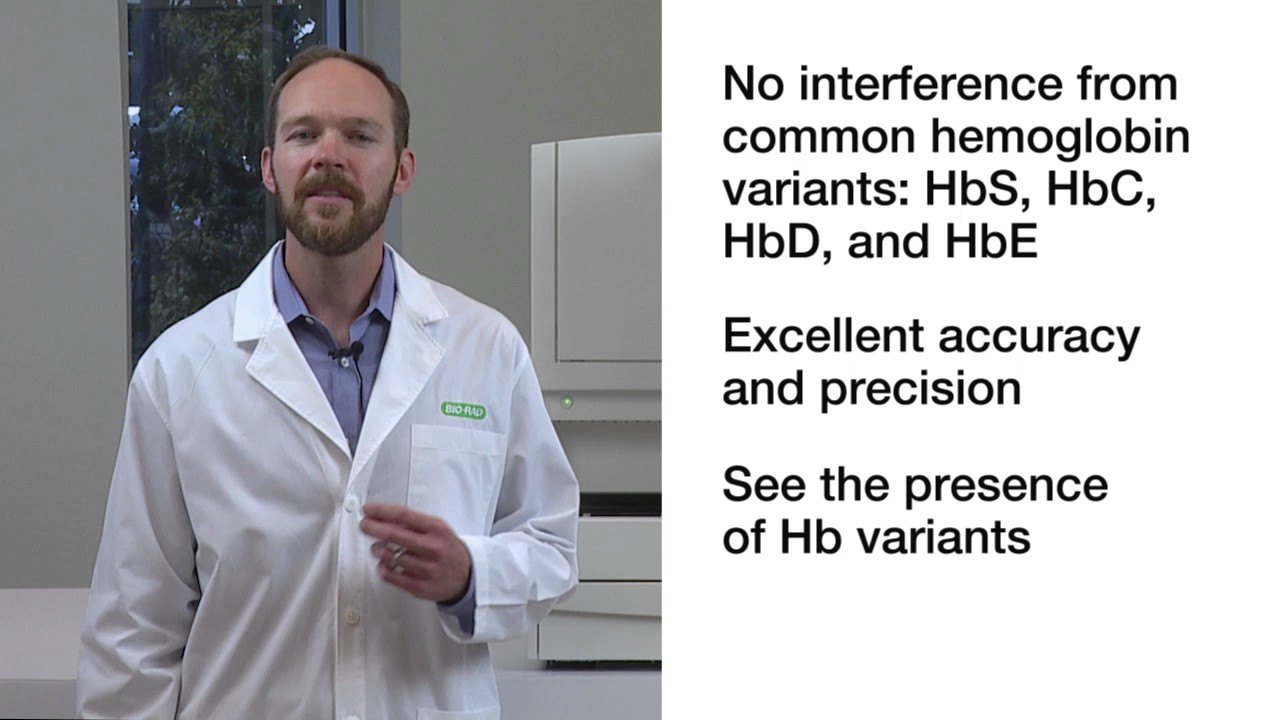 BIO-RAD

No interference from common hemoglobin variants: HbS, HbC, HbD, and HbE

Excellent accuracy and precision

See the presence of Hb variants